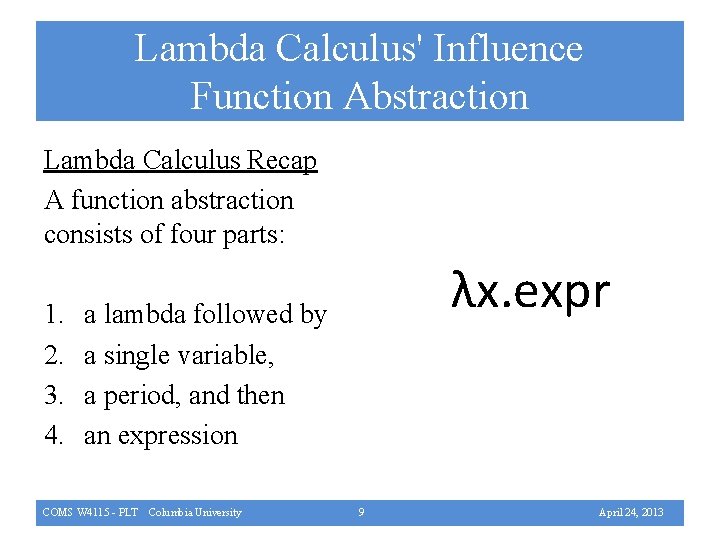 Lambda Calculus' Influence
Function Abstraction

Lambda Calculus Recap

A function abstraction consists of four parts:

1. a lambda followed by
2. a single variable,
3. a period, and then
4. an expression

λx.expr

COMS W4115 - PLT Columbia University 9 April 24, 2013